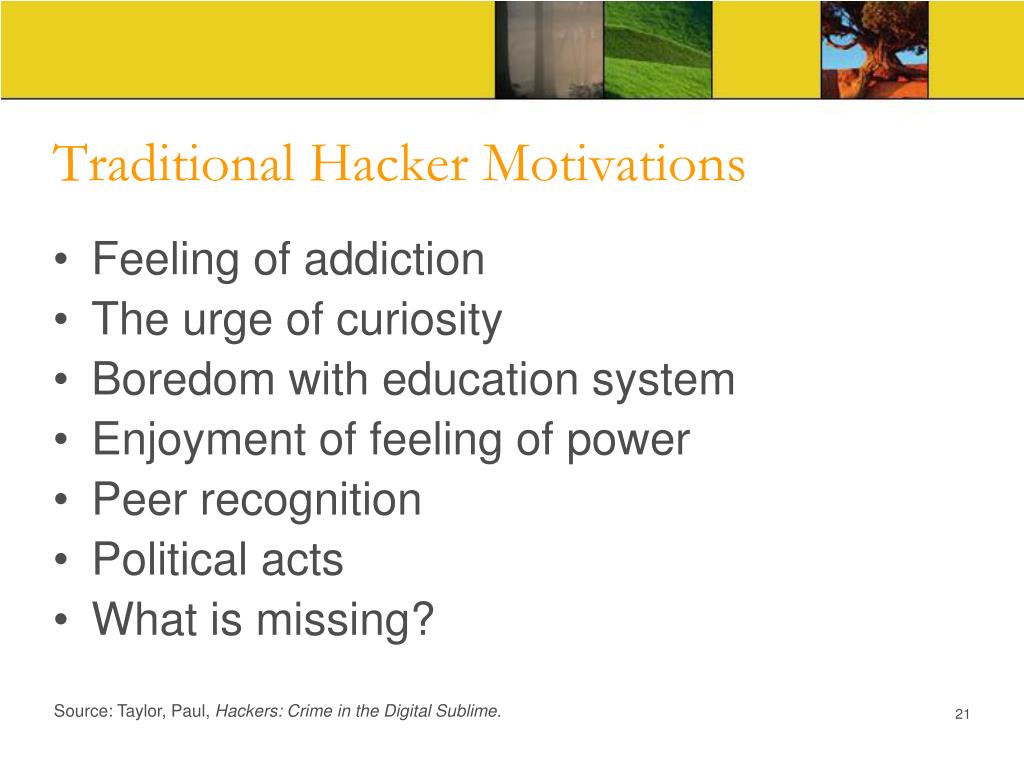 Traditional Hacker Motivations

• Feeling of addiction
• The urge of curiosity
• Boredom with education system
• Enjoyment of feeling of power
• Peer recognition
• Political acts
• What is missing?

Source: Taylor, Paul, Hackers: Crime in the Digital Sublime.

21